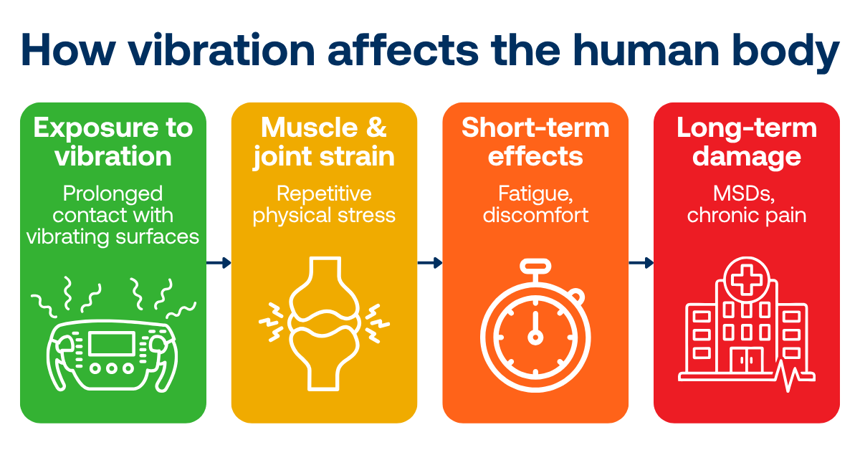 How vibration affects the human body

Exposure to vibration

Prolonged contact with vibrating surfaces

Muscle & joint strain

Repetitive physical stress

Short-term effects

Fatigue, discomfort

Long-term damage

MSDs, chronic pain